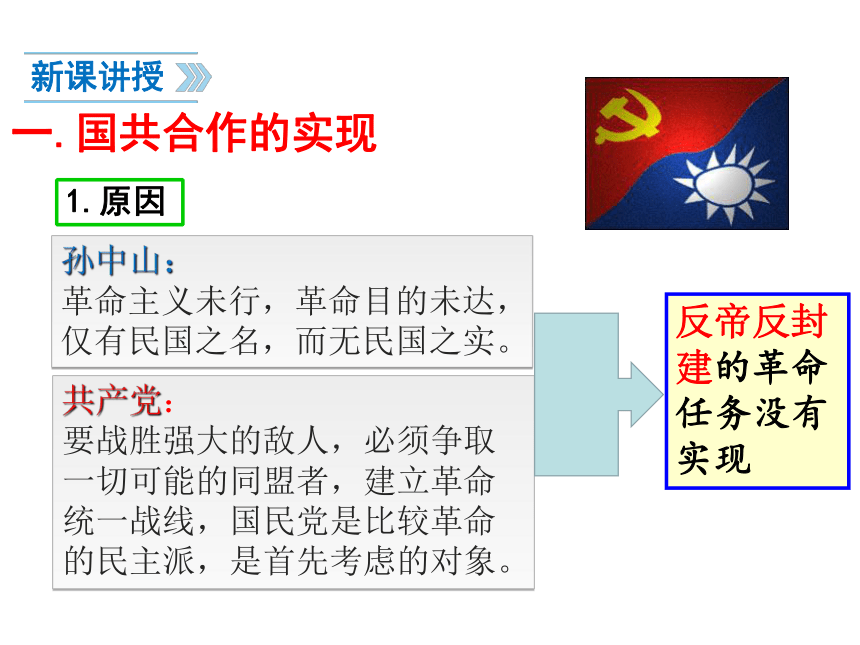 新课讲授

一. 国共合作的实现

1. 原因

孙中山：
革命主义未行，革命目的未达，仅有民国之名，而无民国之实。

共产党：
要战胜强大的敌人，必须争取一切可能的同盟者，建立革命统一战线，国民党是比较革命的民主派，是首先考虑的对象。

反帝反封建的革命任务没有实现